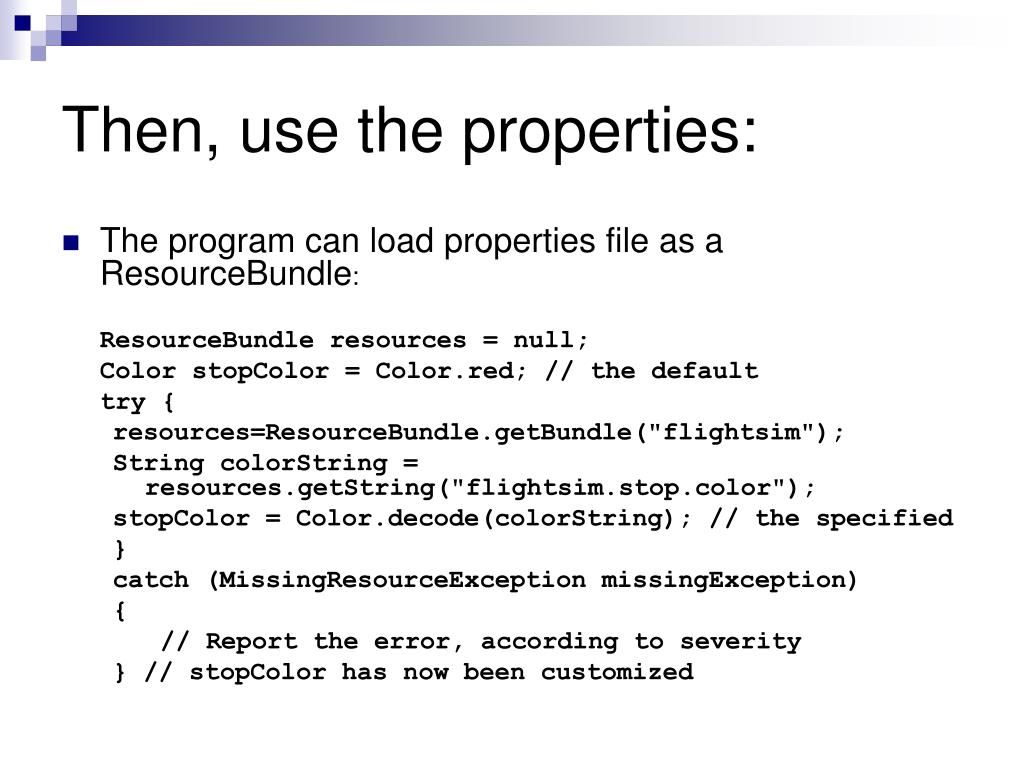 Then, use the properties:

The program can load properties file as a ResourceBundle:

ResourceBundle resources = null;
Color stopColor = Color.red; // the default
try {
 resources=ResourceBundle.getBundle("flightsim");
 String colorString =
   resources.getString("flightsim.stop.color");
 stopColor = Color.decode(colorString); // the specified
 }
 catch (MissingResourceException missingException)
 {
    // Report the error, according to severity
 } // stopColor has now been customized